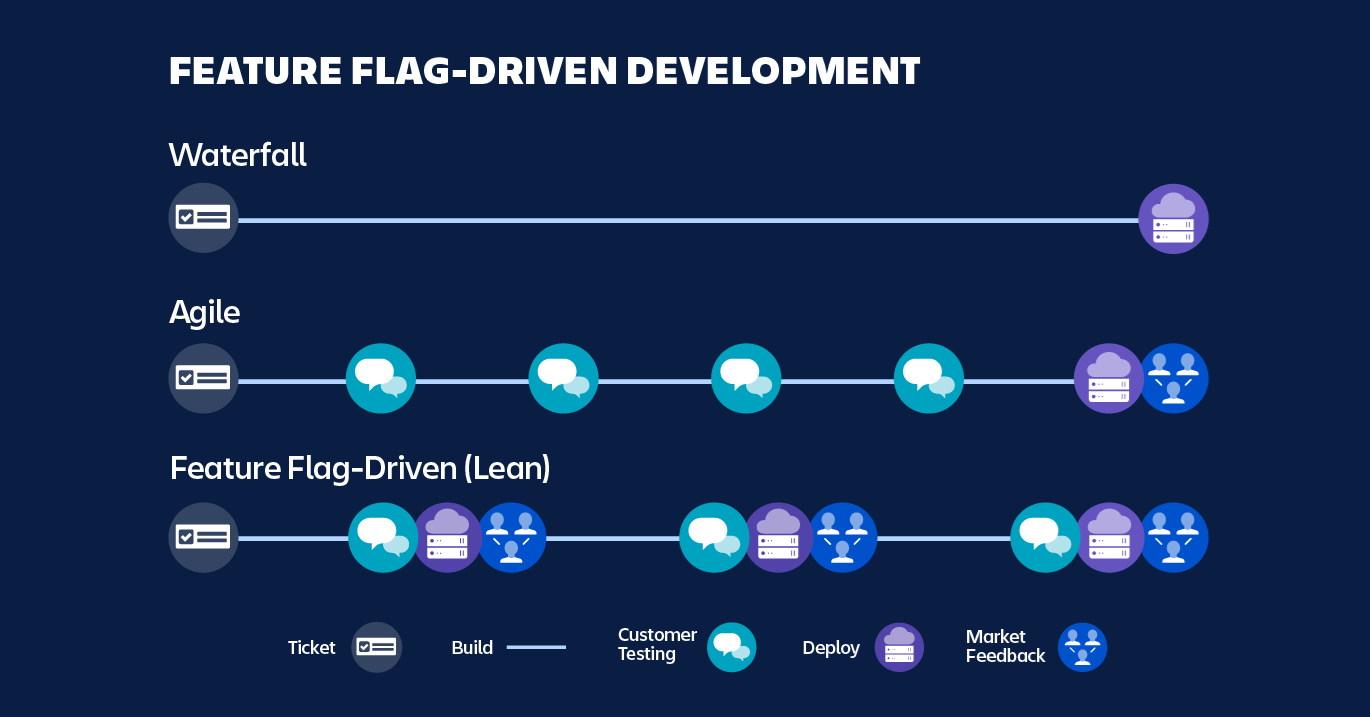 FEATURE FLAG-DRIVEN DEVELOPMENT

Waterfall

Agile

Feature Flag-Driven (Lean)

Ticket

Build

Customer Testing

Deploy

Market Feedback